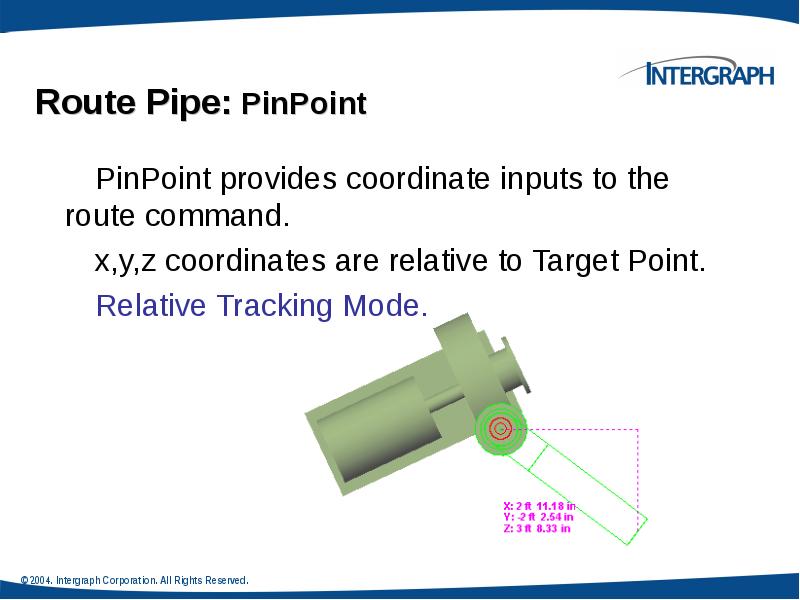 INTERGRAPH

Route Pipe: PinPoint

PinPoint provides coordinate inputs to the route command.

x,y,z coordinates are relative to Target Point.

Relative Tracking Mode.

X: 2 ft 11.18 in
Y: -2 ft 2.54 in
Z: 3 ft 8.33 in

© 2004. Intergraph Corporation. All Rights Reserved.